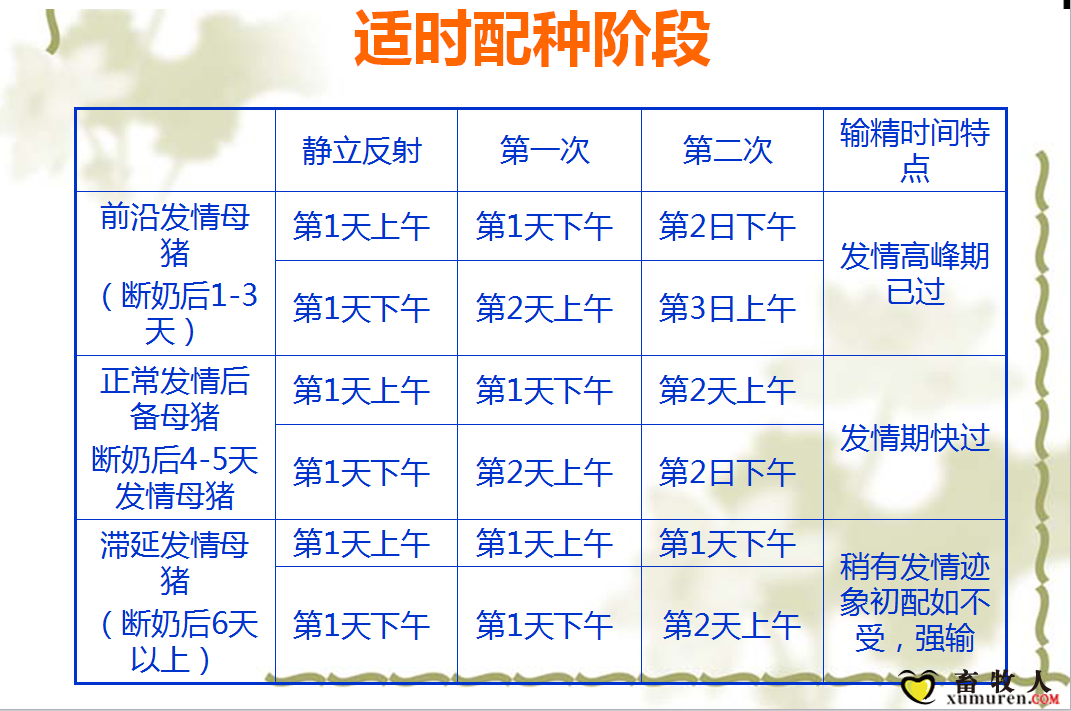 适时配种阶段

| | 静立反射 | 第一次 | 第二次 | 输精时间特点 |
|---|---|---|---|---|
| 前沿发情母猪（断奶后1-3天） | 第1天上午 | 第1天下午 | 第2日下午 | 发情高峰期已过 |
| | 第1天下午 | 第2天上午 | 第3日上午 | |
| 正常发情后备母猪 断奶后4-5天发情母猪 | 第1天上午 | 第1天下午 | 第2天上午 | 发情期快过 |
| | 第1天下午 | 第2天上午 | 第2日下午 | |
| 滞延发情母猪（断奶后6天以上） | 第1天上午 | 第1天上午 | 第1天下午 | 稍有发情迹象初配如不受，强输 |
| | 第1天下午 | 第1天下午 | 第2天上午 | |

畜牧人
xumuren.COM